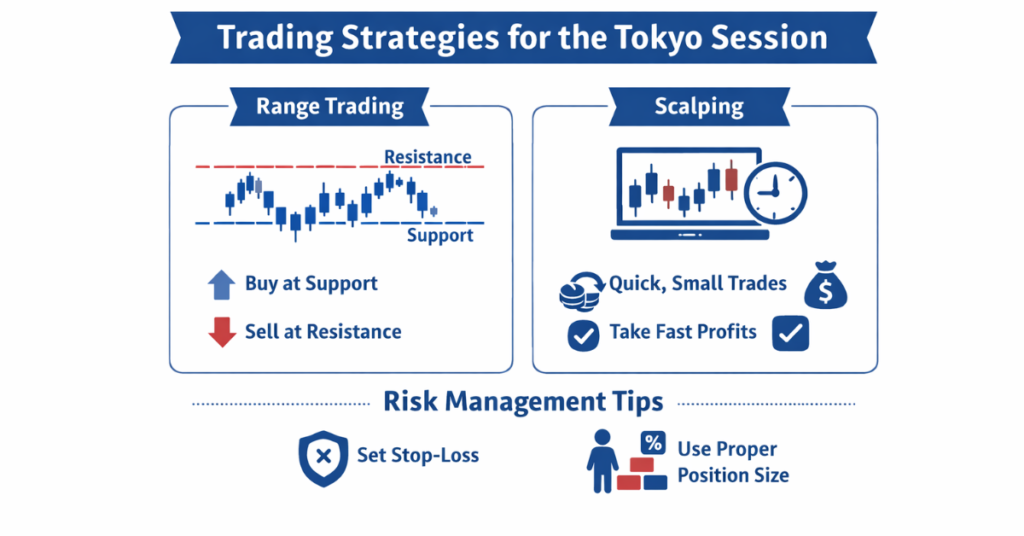 Trading Strategies for the Tokyo Session

Range Trading

Resistance

Support

Buy at Support

Sell at Resistance

Scalping

Quick, Small Trades

$

Take Fast Profits

Risk Management Tips

Set Stop-Loss

%

Use Proper Position Size